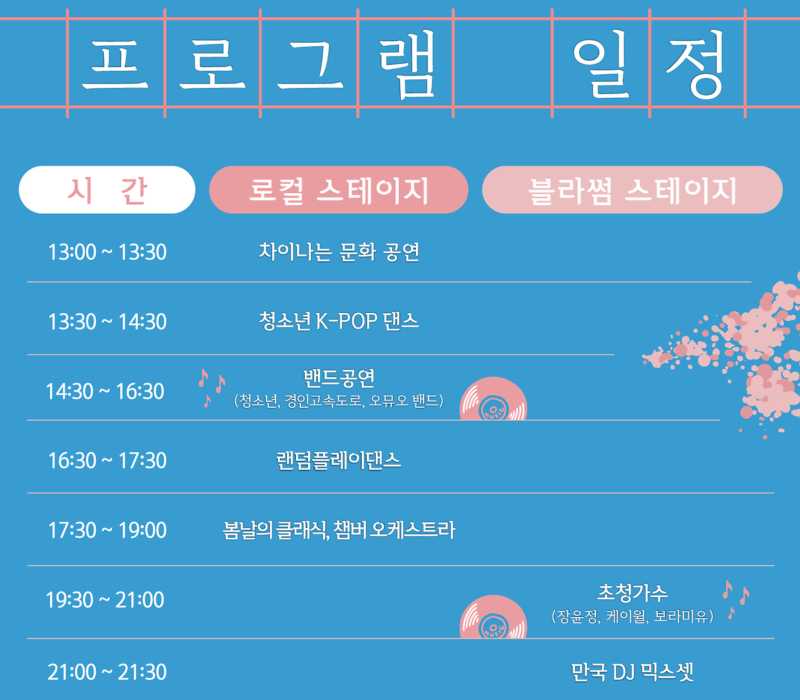 프로그램 일정

| 시 간 | 로컬 스테이지 | 블라썸 스테이지 |
|---|---|---|
| 13:00 ~ 13:30 | 차이나는 문화 공연 | |
| 13:30 ~ 14:30 | 청소년 K-POP 댄스 | |
| 14:30 ~ 16:30 | 밴드공연 (청소년, 경인고속도로, 오뮤오 밴드) | |
| 16:30 ~ 17:30 | 랜덤플레이댄스 | |
| 17:30 ~ 19:00 | 봄날의 클래식, 챔버 오케스트라 | |
| 19:30 ~ 21:00 | | 초청가수 (장윤정, 케이윌, 보라미유) |
| 21:00 ~ 21:30 | | 만국 DJ 믹스셋 |